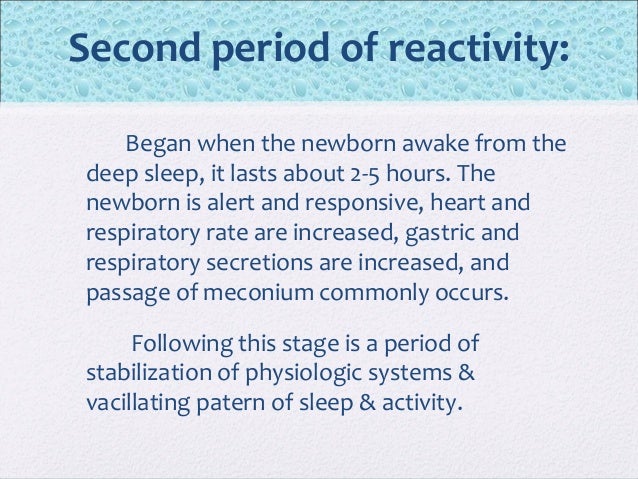 Second period of reactivity:

Began when the newborn awake from the deep sleep, it lasts about 2-5 hours. The newborn is alert and responsive, heart and respiratory rate are increased, gastric and respiratory secretions are increased, and passage of meconium commonly occurs.

Following this stage is a period of stabilization of physiologic systems & vacillating patern of sleep & activity.